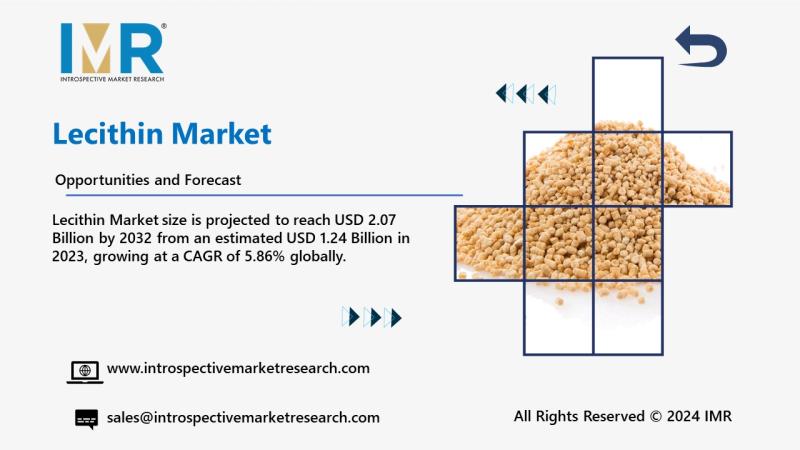 IMR®
INTROSPECTIVE MARKET RESEARCH

Lecithin Market

Opportunities and Forecast

Lecithin Market size is projected to reach USD 2.07 Billion by 2032 from an estimated USD 1.24 Billion in 2023, growing at a CAGR of 5.86% globally.

www.introspectivemarketresearch.com

sales@introspectivemarketresearch.com

All Rights Reserved © 2024 IMR